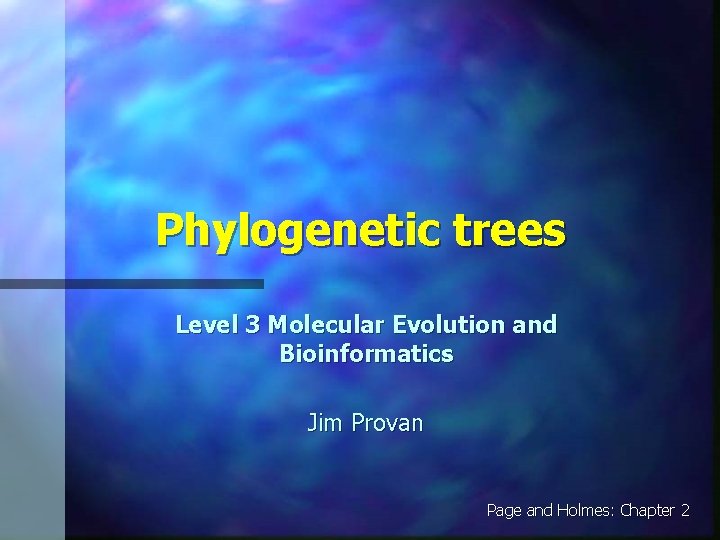 Phylogenetic trees

Level 3 Molecular Evolution and Bioinformatics

Jim Provan

Page and Holmes: Chapter 2